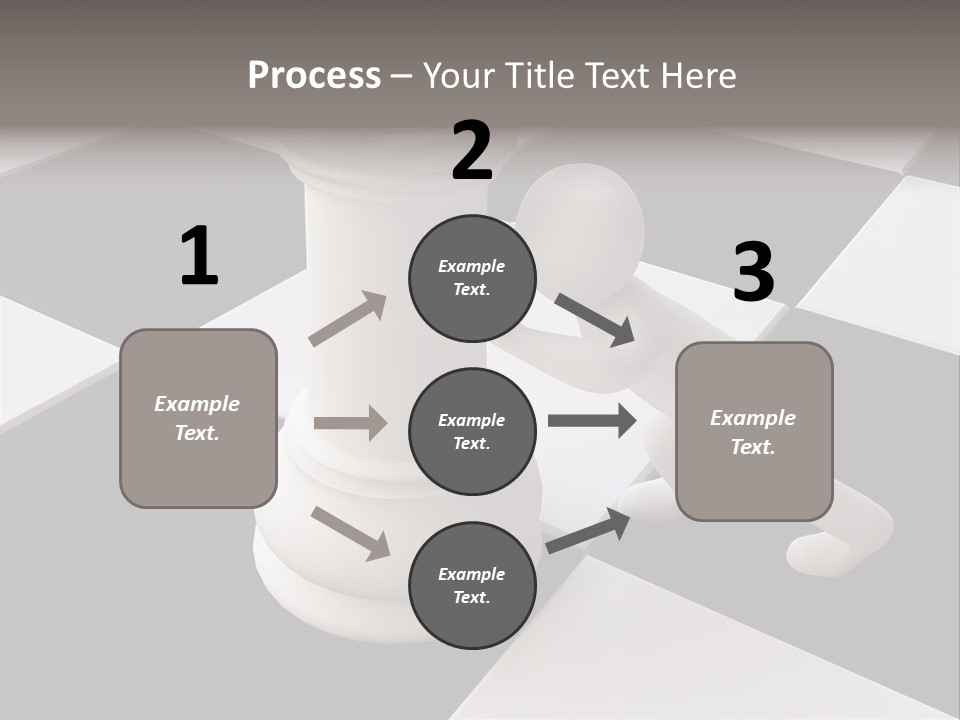 Process – Your Title Text Here

1

Example Text.

2

Example Text.

Example Text.

Example Text.

3

Example Text.